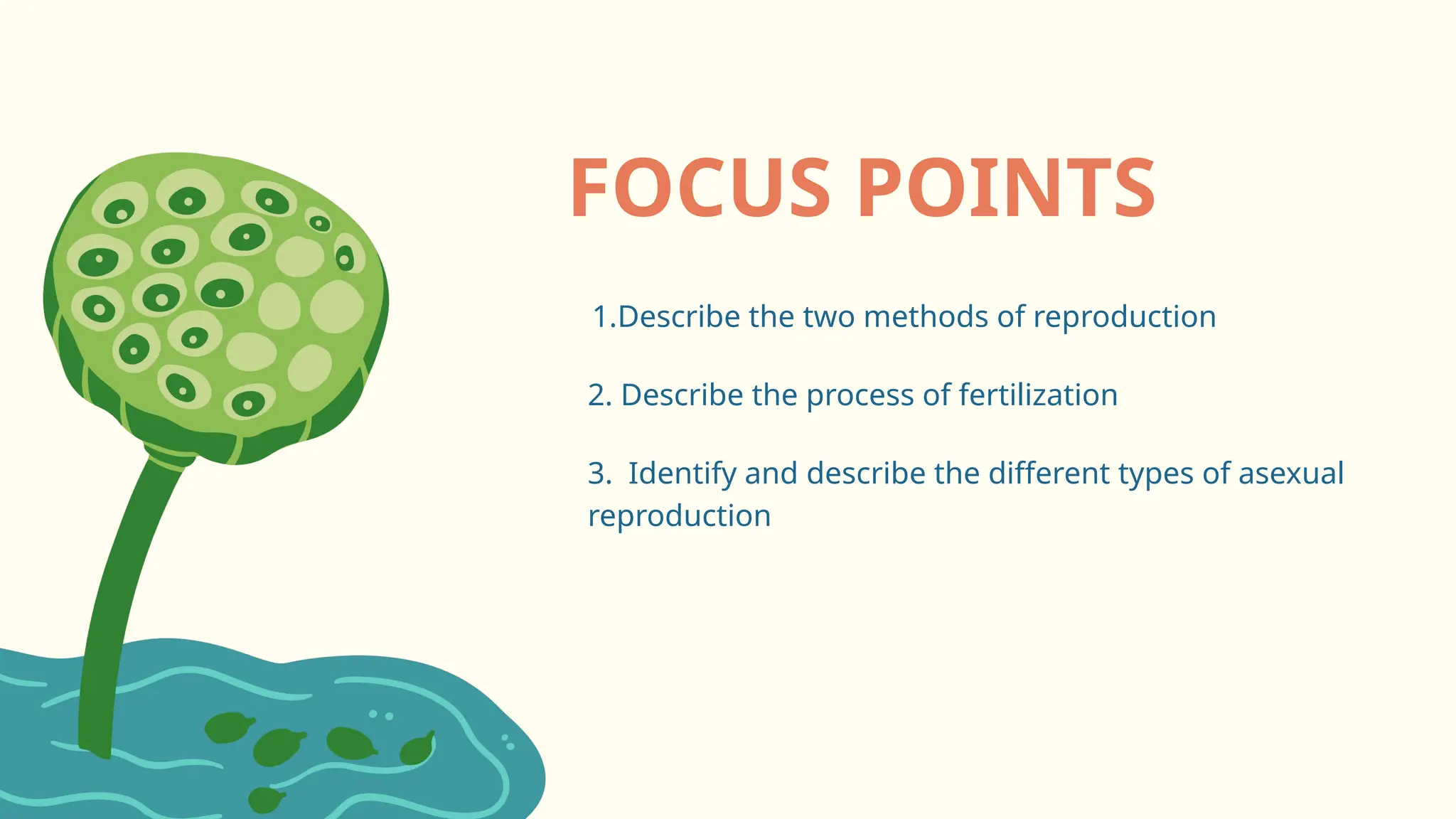 FOCUS POINTS

1.Describe the two methods of reproduction

2. Describe the process of fertilization

3. Identify and describe the different types of asexual reproduction